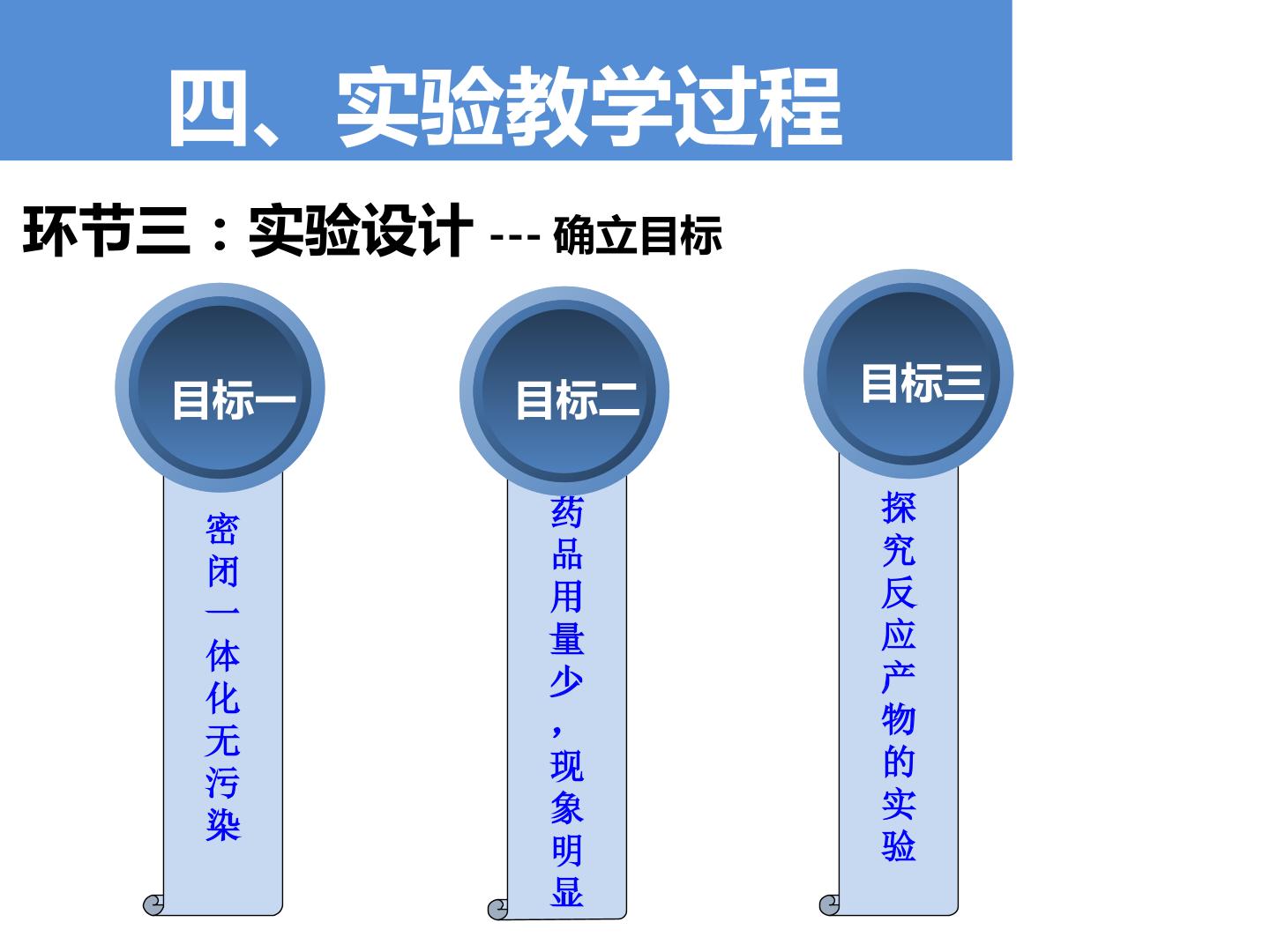 四、实验教学过程

环节三：实验设计 --- 确立目标

目标一

密闭一体化无污染

目标二

药品用量少，现象明显

目标三

探究反应产物的实验